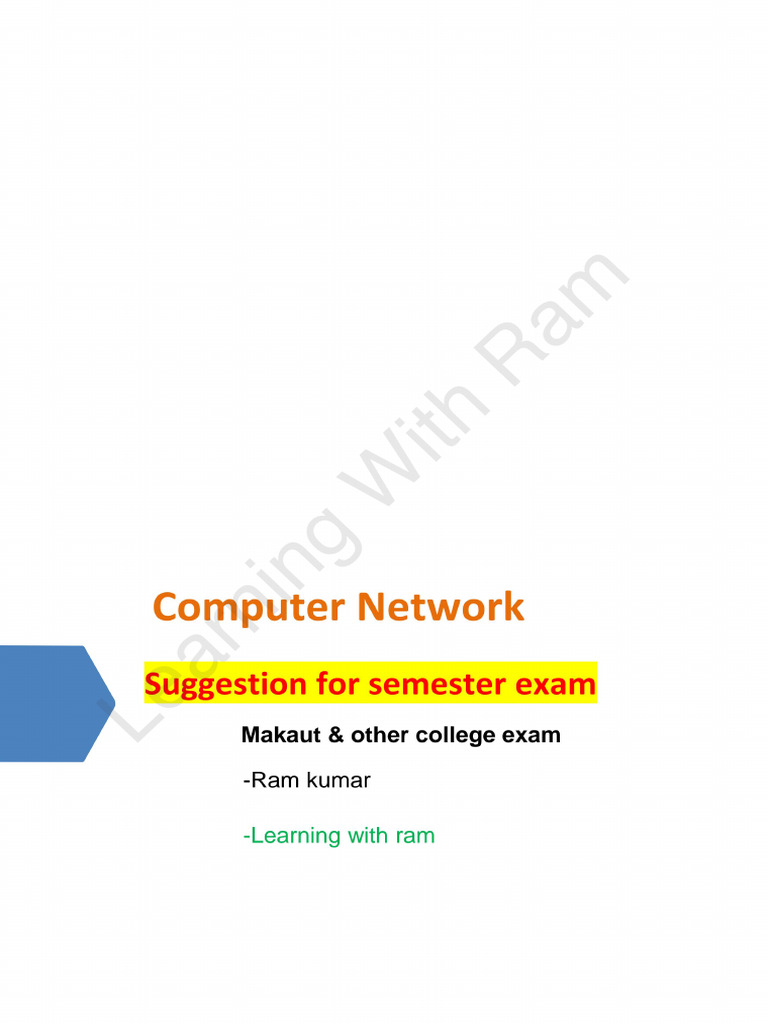 Learning With Ram

Computer Network

Suggestion for semester exam

Makaut & other college exam

-Ram kumar

-Learning with ram